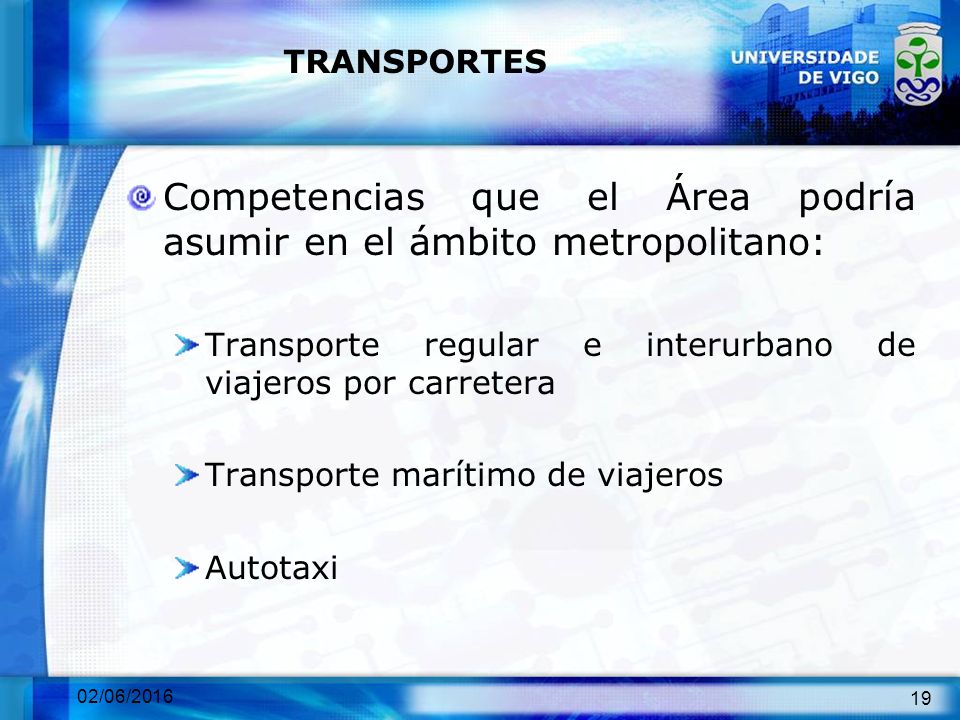 TRANSPORTES

UNIVERSIDADE DE VIGO

Competencias que el Área podría asumir en el ámbito metropolitano:

Transporte regular e interurbano de viajeros por carretera

Transporte marítimo de viajeros

Autotaxi

02/06/2016

19